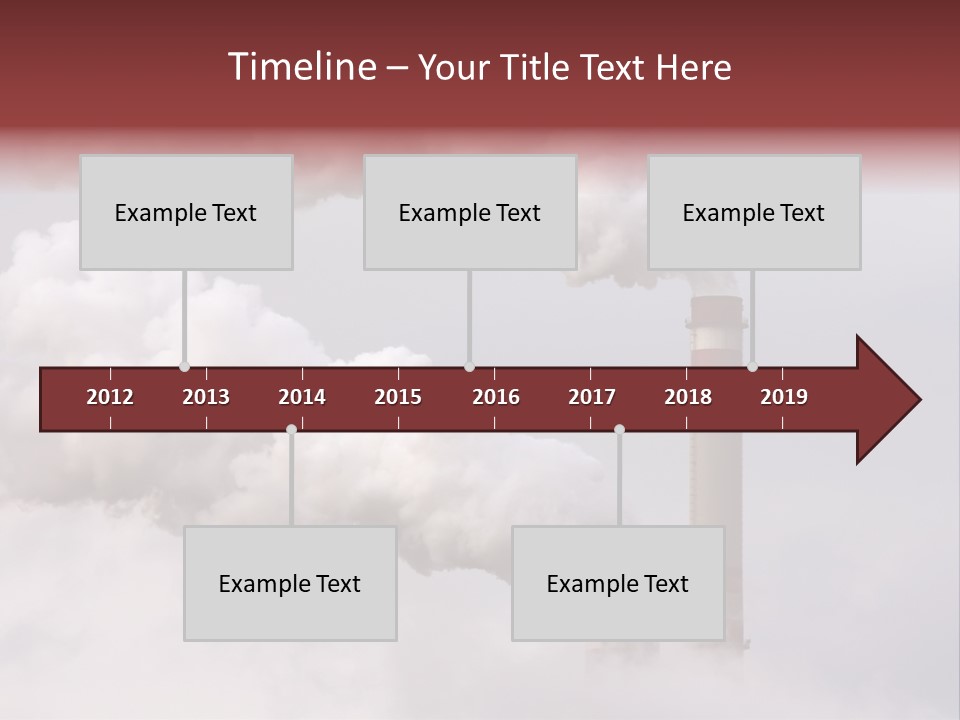 Timeline – Your Title Text Here

Example Text

Example Text

Example Text

2012 2013 2014 2015 2016 2017 2018 2019

Example Text

Example Text